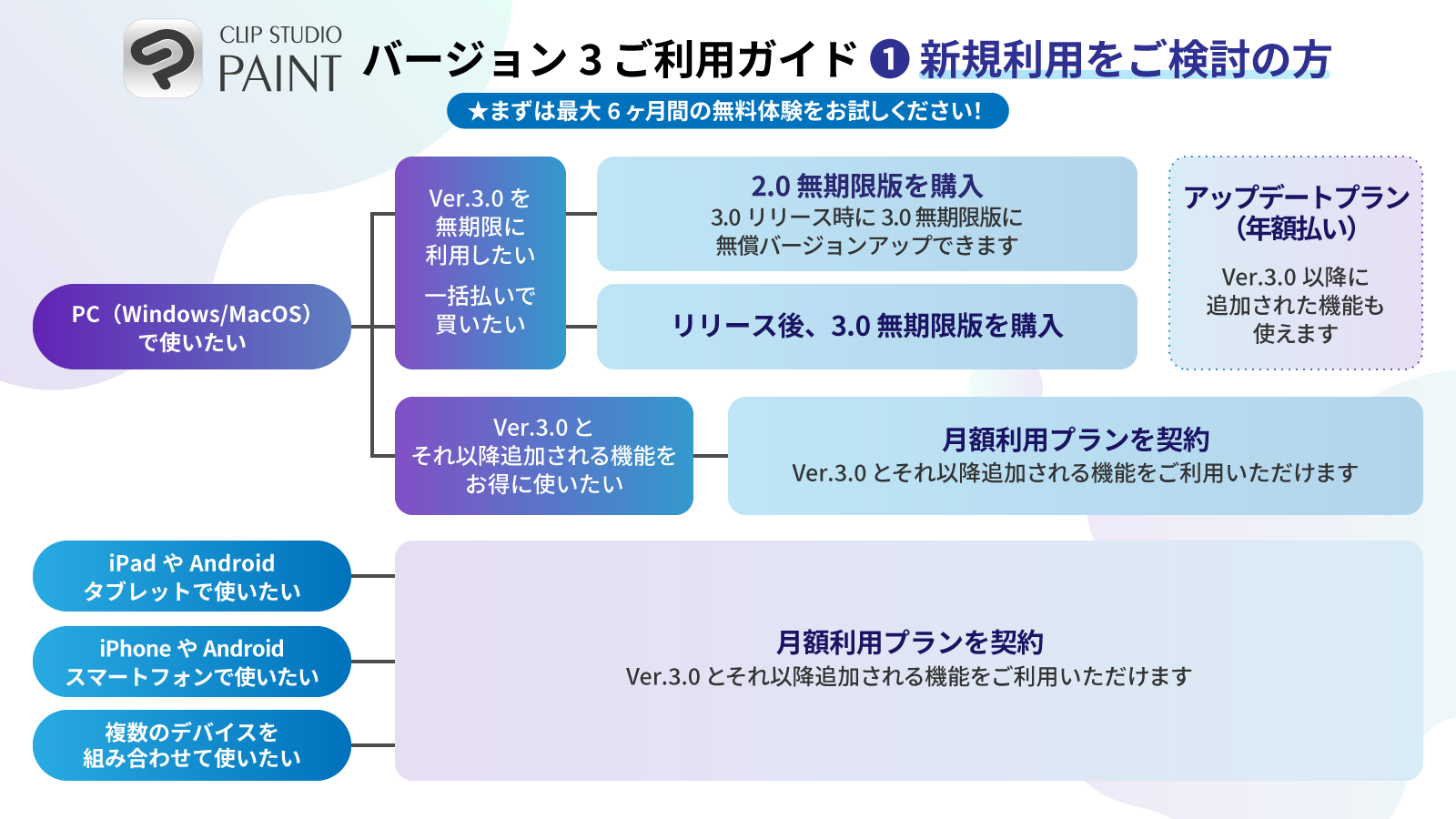 CLIP STUDIO PAINT

バージョン 3 ご利用ガイド ❶ 新規利用をご検討の方

★まずは最大 6 ヶ月間の無料体験をお試しください!

PC（Windows/MacOS）で使いたい

Ver.3.0 を無期限に利用したい

一括払いで買いたい

2.0 無期限版を購入
3.0 リリース時に 3.0 無期限版に無償バージョンアップできます

リリース後、3.0 無期限版を購入

アップデートプラン（年額払い）
Ver.3.0 以降に追加された機能も使えます

Ver.3.0 とそれ以降追加される機能をお得に使いたい

月額利用プランを契約
Ver.3.0 とそれ以降追加される機能をご利用いただけます

iPad や Android タブレットで使いたい

iPhone や Android スマートフォンで使いたい

複数のデバイスを組み合わせて使いたい

月額利用プランを契約
Ver.3.0 とそれ以降追加される機能をご利用いただけます